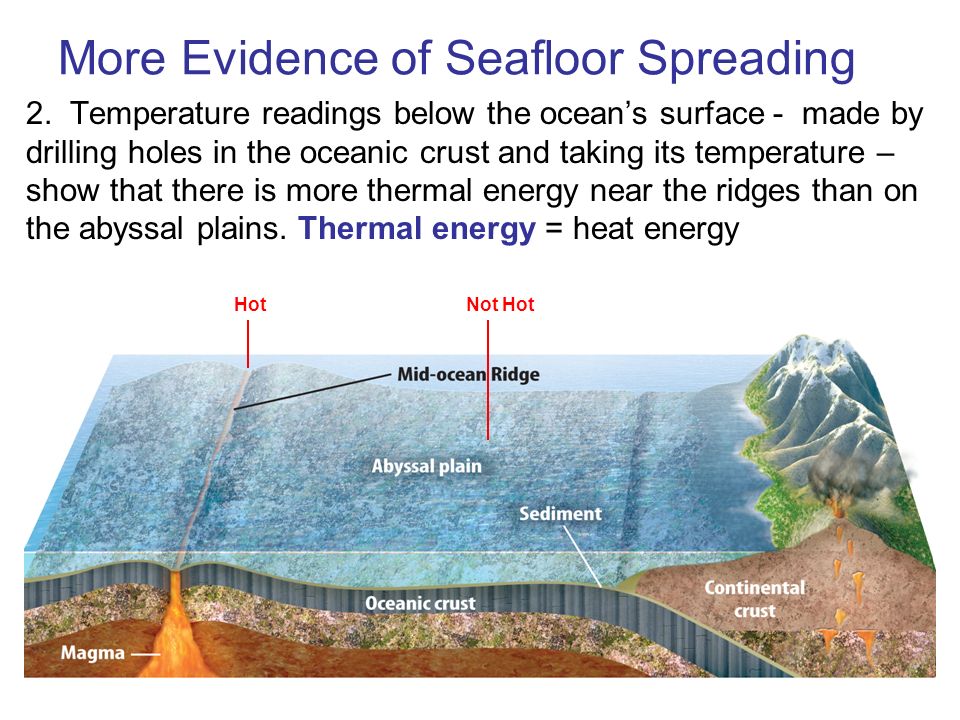 More Evidence of Seafloor Spreading

2. Temperature readings below the ocean's surface - made by drilling holes in the oceanic crust and taking its temperature – show that there is more thermal energy near the ridges than on the abyssal plains. Thermal energy = heat energy

Hot

Not Hot

Mid-ocean Ridge

Abyssal plain

Sediment

Oceanic crust

Continental crust

Magma